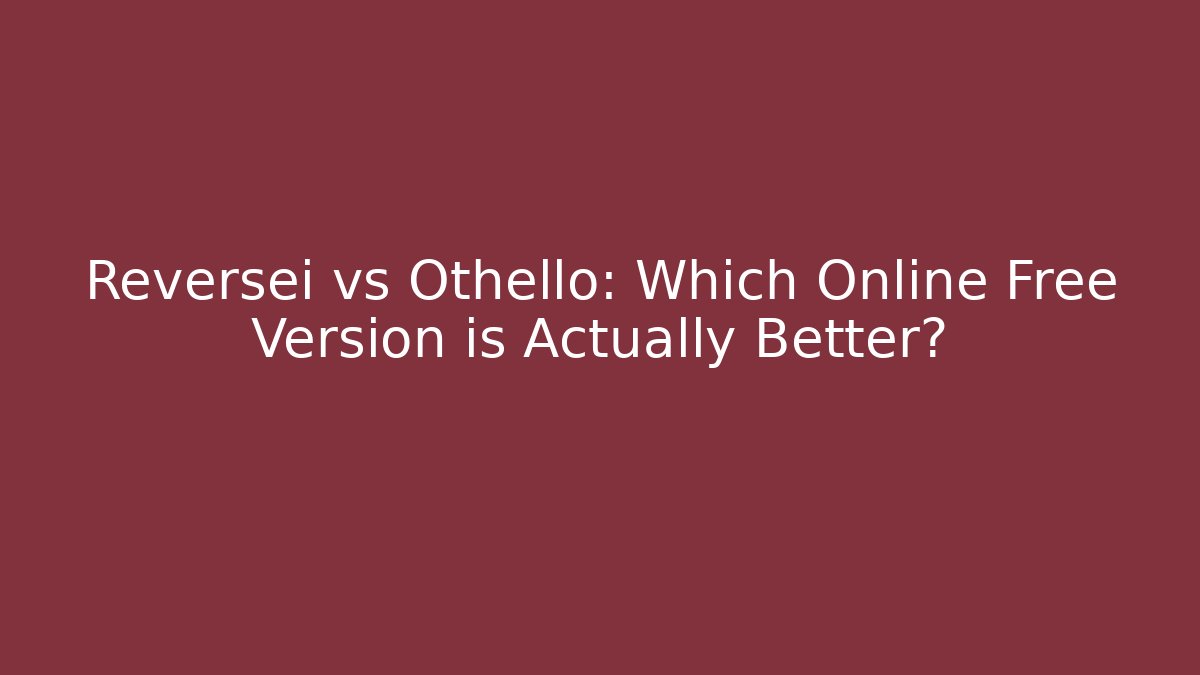 Reversei vs Othello: Which Online Free Version is Actually Better?